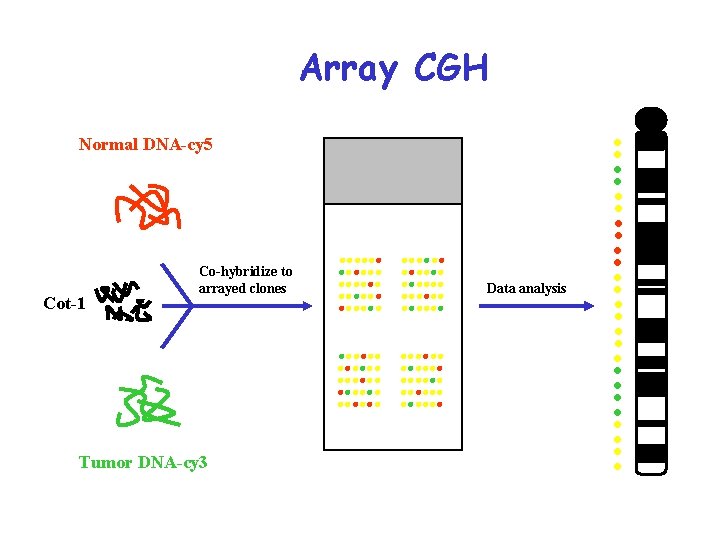 Array CGH

Normal DNA-cy5

Cot-1

Co-hybridize to arrayed clones

Data analysis

Tumor DNA-cy3